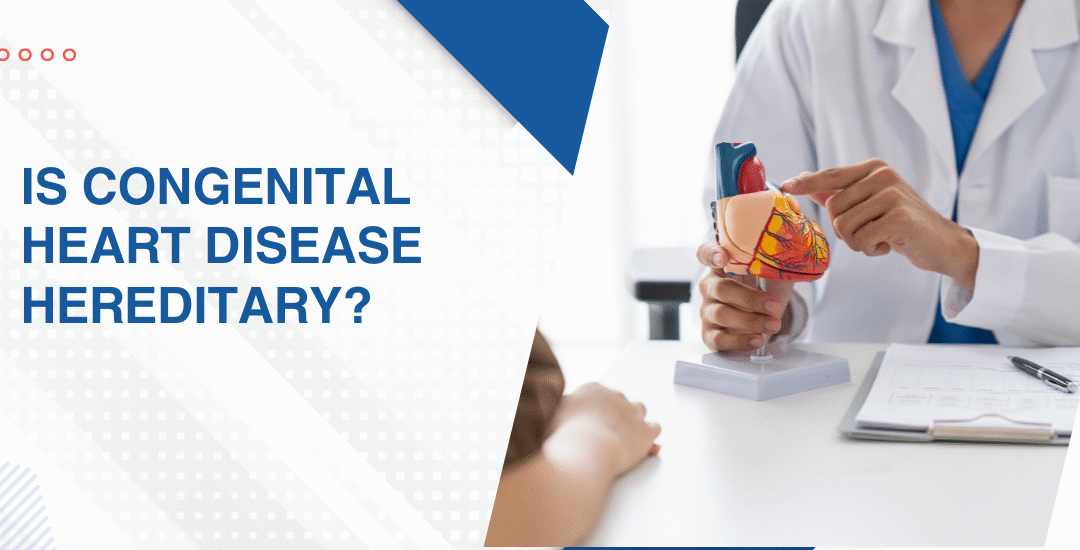 IS CONGENITAL HEART DISEASE HEREDITARY?